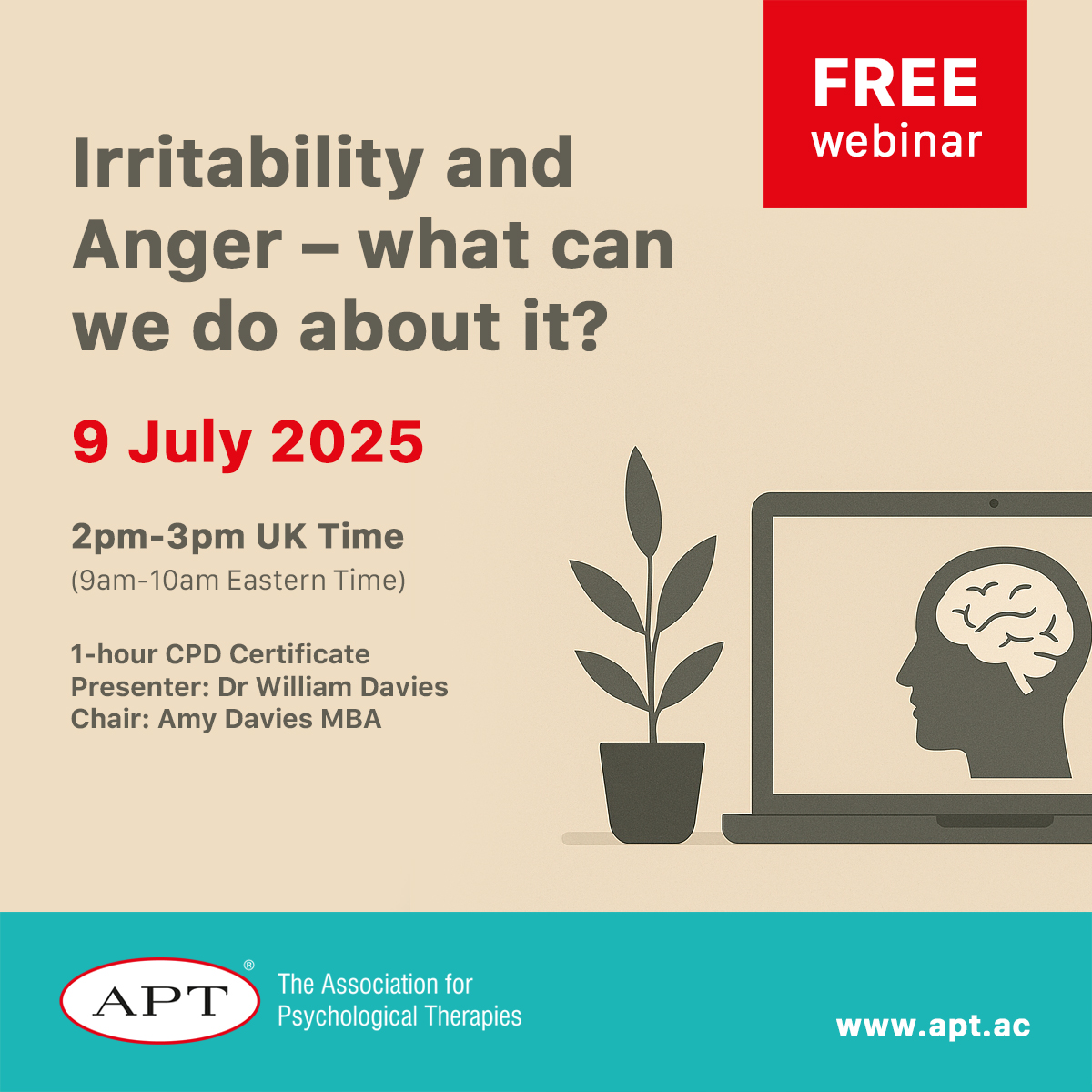 FREE
webinar

Irritability and Anger – what can we do about it?

9 July 2025

2pm-3pm UK Time
(9am-10am Eastern Time)

1-hour CPD Certificate
Presenter: Dr William Davies
Chair: Amy Davies MBA

APT®

The Association for Psychological Therapies

www.apt.ac